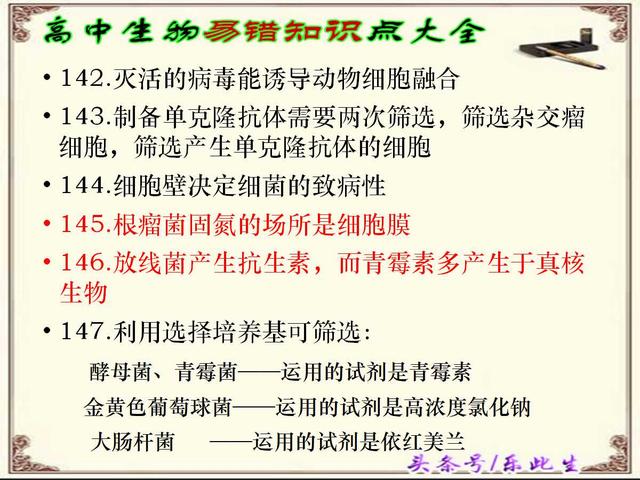 高中生物易错知识点大全

• 142.灭活的病毒能诱导动物细胞融合

• 143.制备单克隆抗体需要两次筛选，筛选杂交瘤细胞，筛选产生单克隆抗体的细胞

• 144.细胞壁决定细菌的致病性

• 145.根瘤菌固氮的场所是细胞膜

• 146.放线菌产生抗生素，而青霉素多产生于真核生物

• 147.利用选择培养基可筛选：

酵母菌、青霉菌——运用的试剂是青霉素

金黄色葡萄球菌——运用的试剂是高浓度氯化钠

大肠杆菌 ——运用的试剂是依红美兰

头条号/乐此生